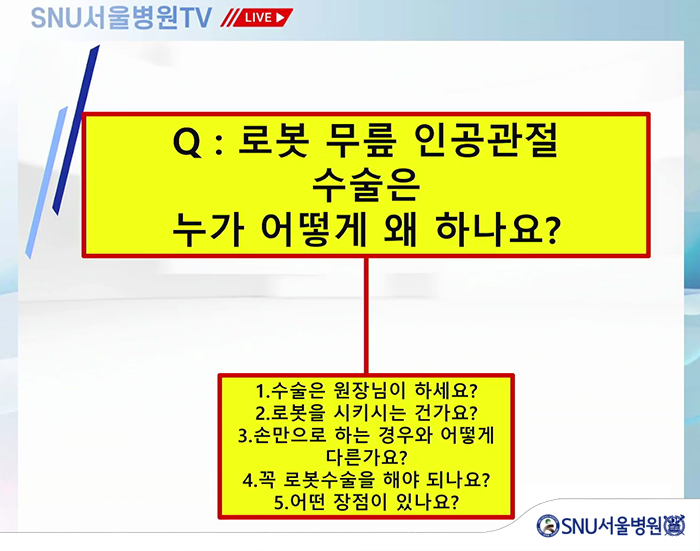 SNU서울병원TV LIVE

Q : 로봇 무릎 인공관절 수술은 누가 어떻게 왜 하나요?

1.수술은 원장님이 하세요?
2.로봇을 시키시는 건가요?
3.손만으로 하는 경우와 어떻게 다른가요?
4.꼭 로봇수술을 해야 되나요?
5.어떤 장점이 있나요?

SNU서울병원